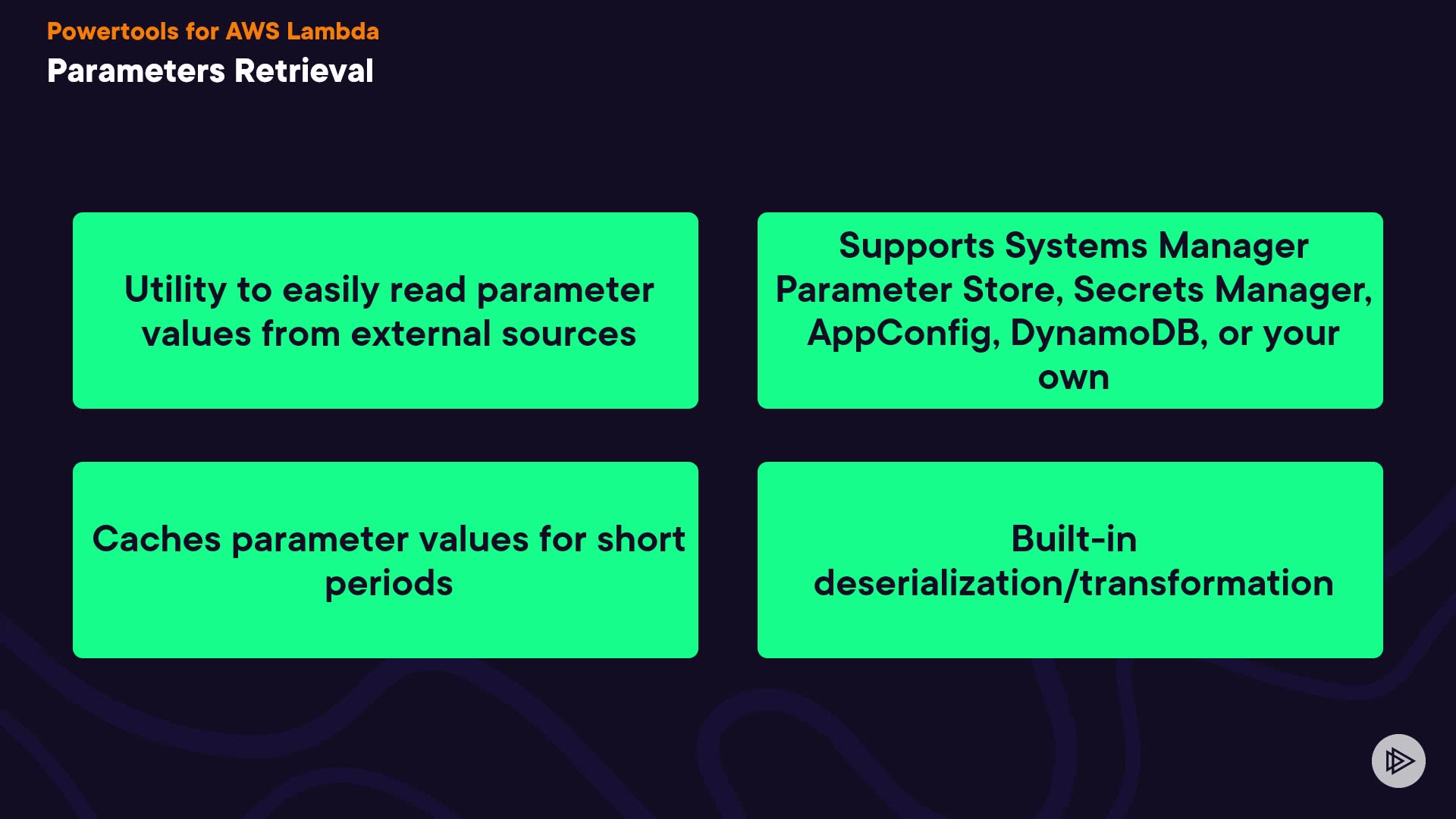 Powertools for AWS Lambda
Parameters Retrieval

Utility to easily read parameter values from external sources

Supports Systems Manager Parameter Store, Secrets Manager, AppConfig, DynamoDB, or your own

Caches parameter values for short periods

Built-in deserialization/transformation